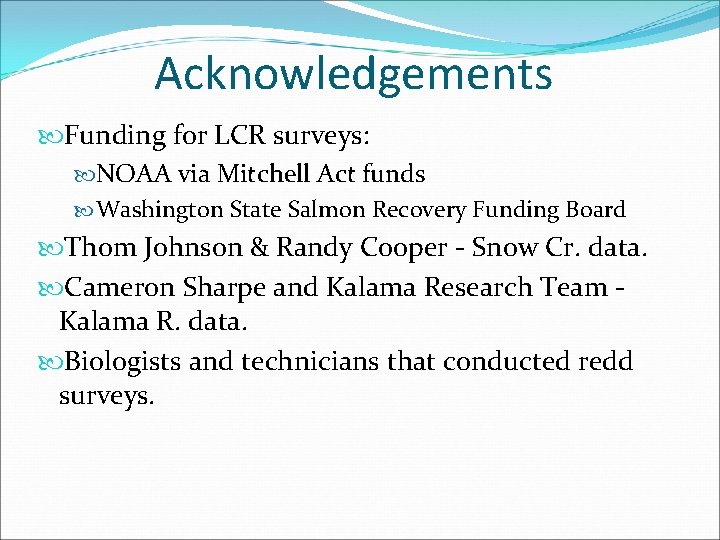 Acknowledgements

Funding for LCR surveys:

NOAA via Mitchell Act funds

Washington State Salmon Recovery Funding Board

Thom Johnson & Randy Cooper - Snow Cr. data.

Cameron Sharpe and Kalama Research Team - Kalama R. data.

Biologists and technicians that conducted redd surveys.